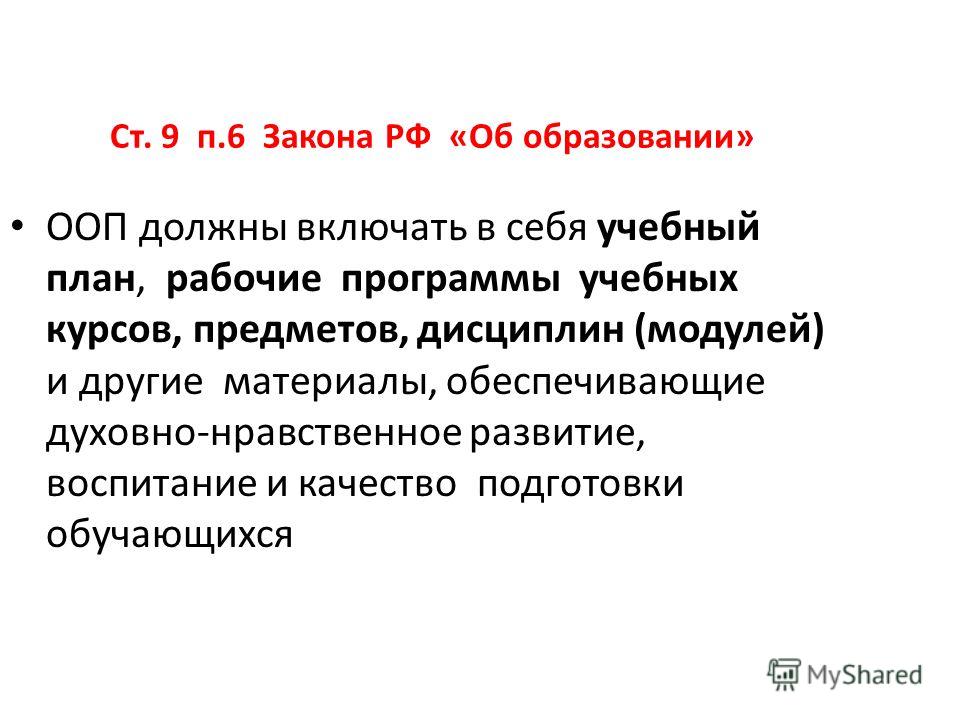 Ст. 9 п.6 Закона РФ «Об образовании»

• ООП должны включать в себя учебный план, рабочие программы учебных курсов, предметов, дисциплин (модулей) и другие материалы, обеспечивающие духовно-нравственное развитие, воспитание и качество подготовки обучающихся

MyShared